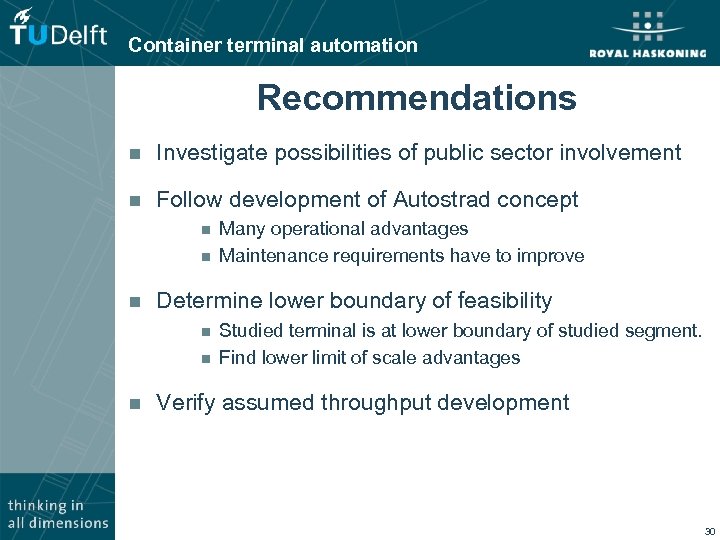 TUDelft

Container terminal automation

ROYAL HASKONING

Recommendations

- Investigate possibilities of public sector involvement
- Follow development of Autostrad concept
  - Many operational advantages
  - Maintenance requirements have to improve
- Determine lower boundary of feasibility
  - Studied terminal is at lower boundary of studied segment.
  - Find lower limit of scale advantages
- Verify assumed throughput development

thinking in all dimensions

30